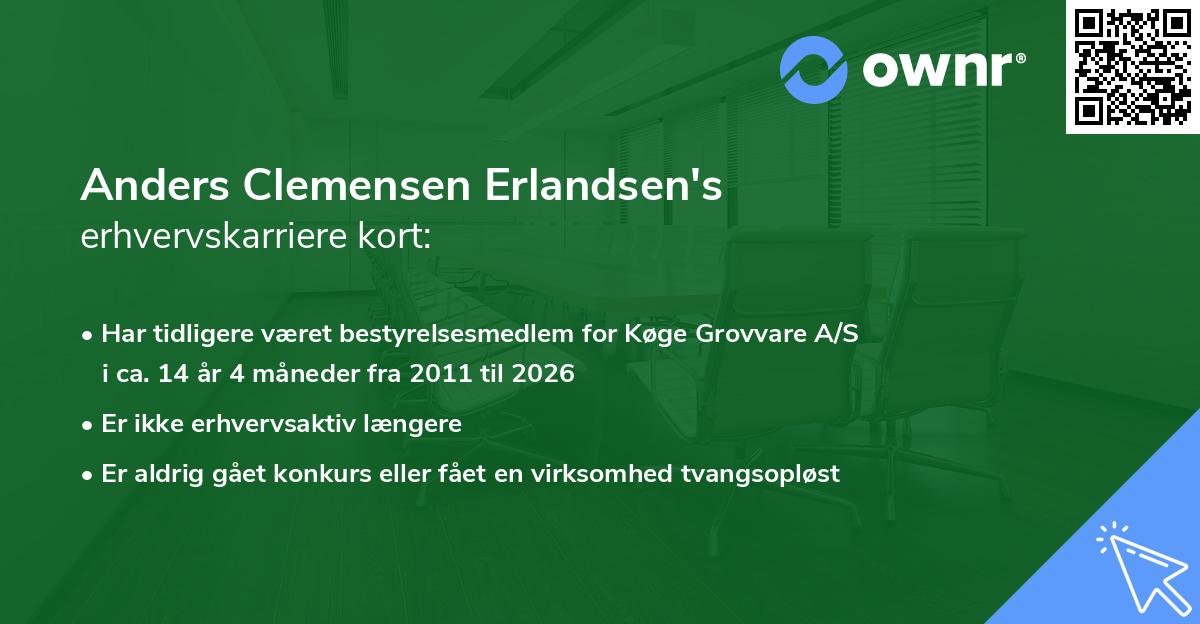 ownr®

Anders Clemensen Erlandsen's
erhvervskarriere kort:

• Har tidligere været bestyrelsesmedlem for Køge Grovvare A/S i ca. 14 år 4 måneder fra 2011 til 2026

• Er ikke erhvervsaktiv længere

• Er aldrig gået konkurs eller fået en virksomhed tvangsopløst